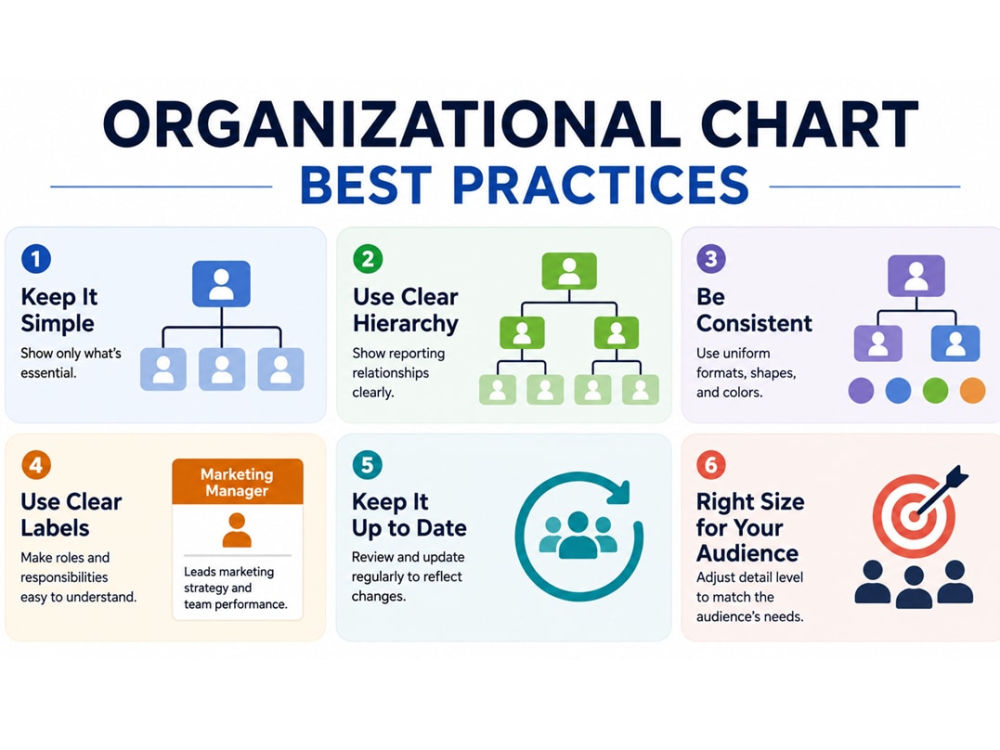 ORGANIZATIONAL CHART
BEST PRACTICES

1
Keep It Simple
Show only what's essential.

2
Use Clear Hierarchy
Show reporting relationships clearly.

3
Be Consistent
Use uniform formats, shapes, and colors.

4
Use Clear Labels
Make roles and responsibilities easy to understand.

Marketing Manager
Leads marketing strategy and team performance.

5
Keep It Up to Date
Review and update regularly to reflect changes.

6
Right Size for Your Audience
Adjust detail level to match the audience's needs.